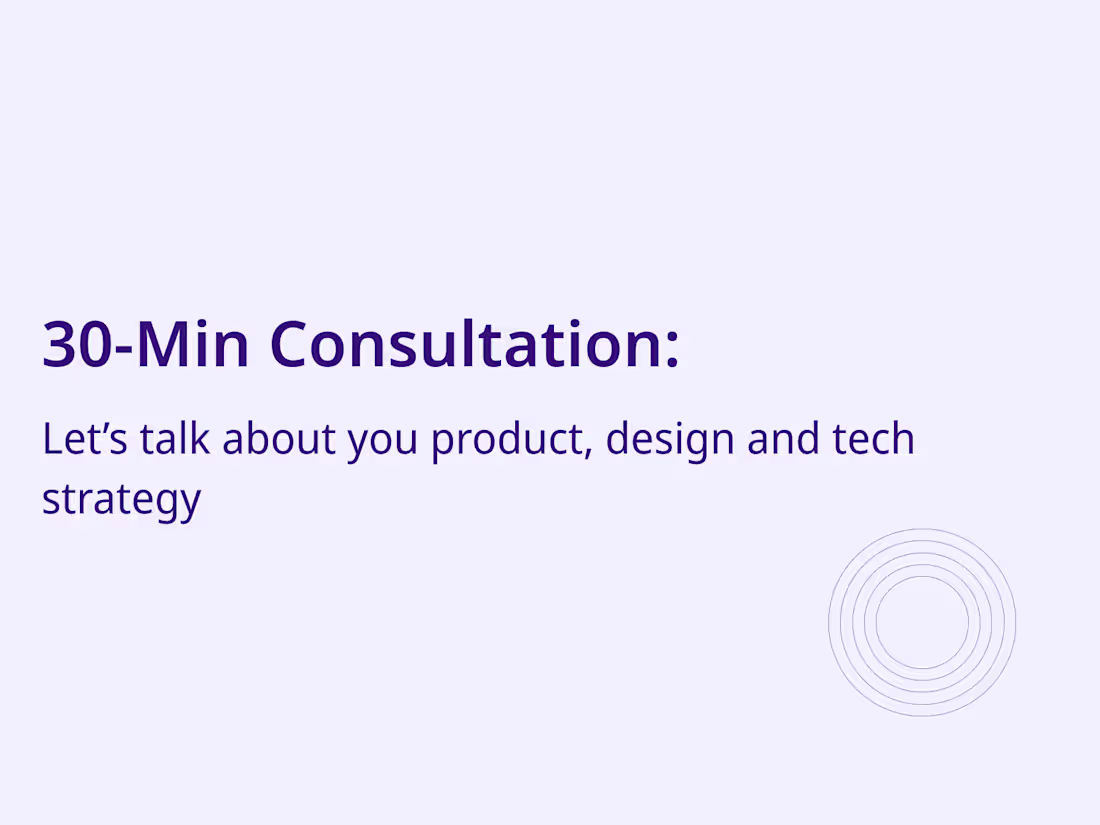 30-Min Consultation:

Let’s talk about you product, design and tech strategy